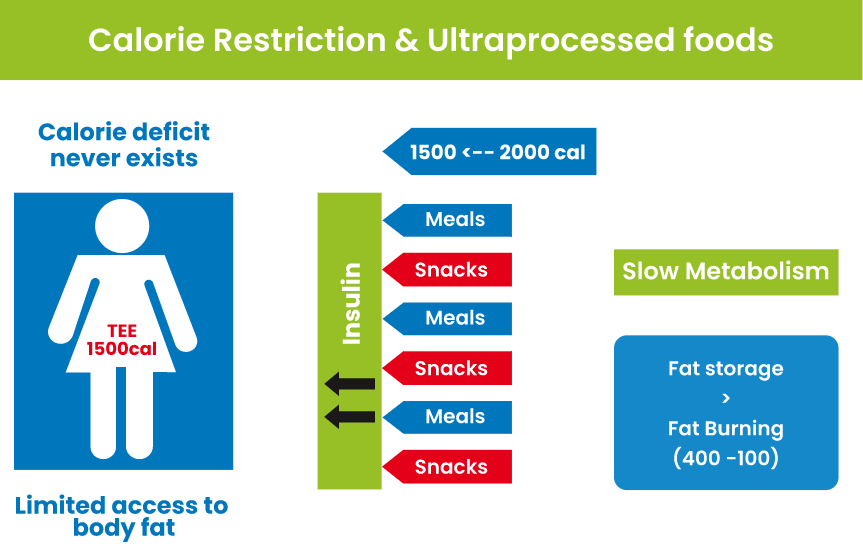 Calorie Restriction & Ultraprocessed foods

Calorie deficit never exists

TEE 1500cal

Limited access to body fat

1500 <-- 2000 cal

Insulin

Meals

Snacks

Meals

Snacks

Meals

Snacks

Slow Metabolism

Fat storage
>
Fat Burning
(400 -100)